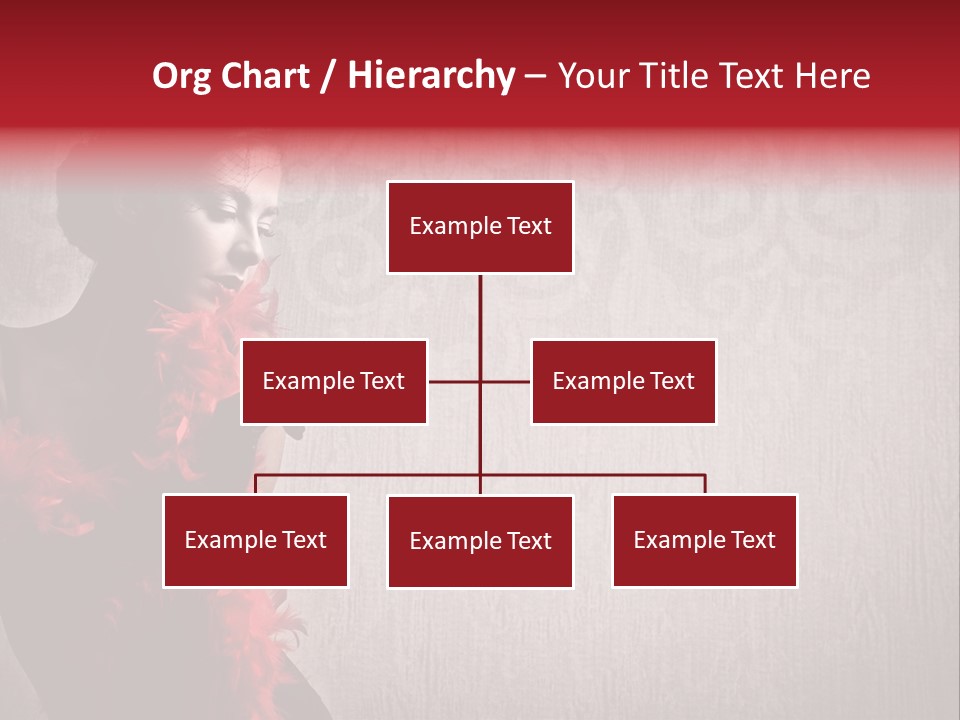 Org Chart / Hierarchy – Your Title Text Here

Example Text

Example Text

Example Text

Example Text

Example Text

Example Text